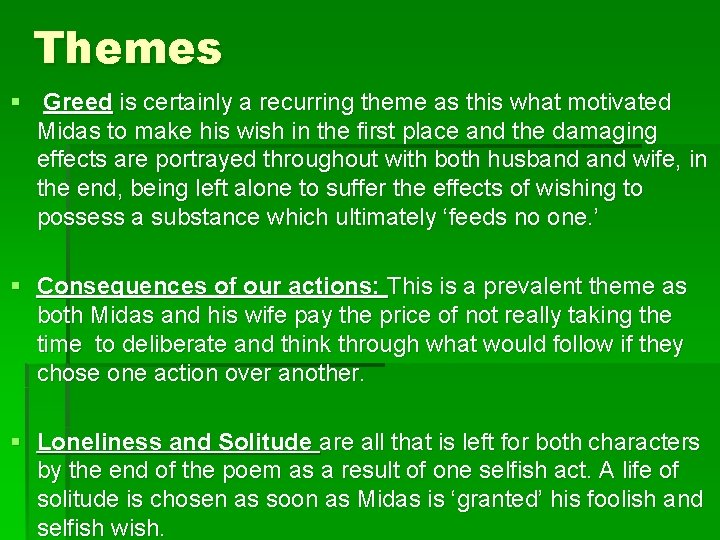 Themes

▪ Greed is certainly a recurring theme as this what motivated Midas to make his wish in the first place and the damaging effects are portrayed throughout with both husband and wife, in the end, being left alone to suffer the effects of wishing to possess a substance which ultimately ‘feeds no one.’

▪ Consequences of our actions: This is a prevalent theme as both Midas and his wife pay the price of not really taking the time to deliberate and think through what would follow if they chose one action over another.

▪ Loneliness and Solitude are all that is left for both characters by the end of the poem as a result of one selfish act. A life of solitude is chosen as soon as Midas is ‘granted’ his foolish and selfish wish.